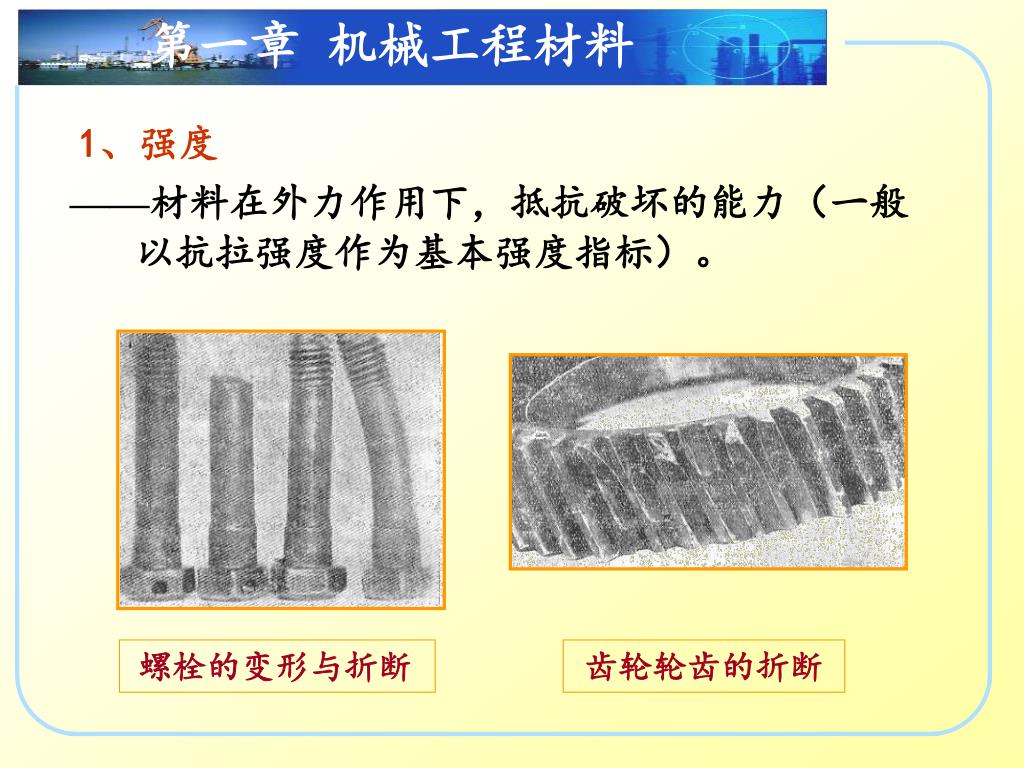 第一章 机械工程材料

1、强度

——材料在外力作用下，抵抗破坏的能力（一般以抗拉强度作为基本强度指标）。

螺栓的变形与折断

齿轮轮齿的折断